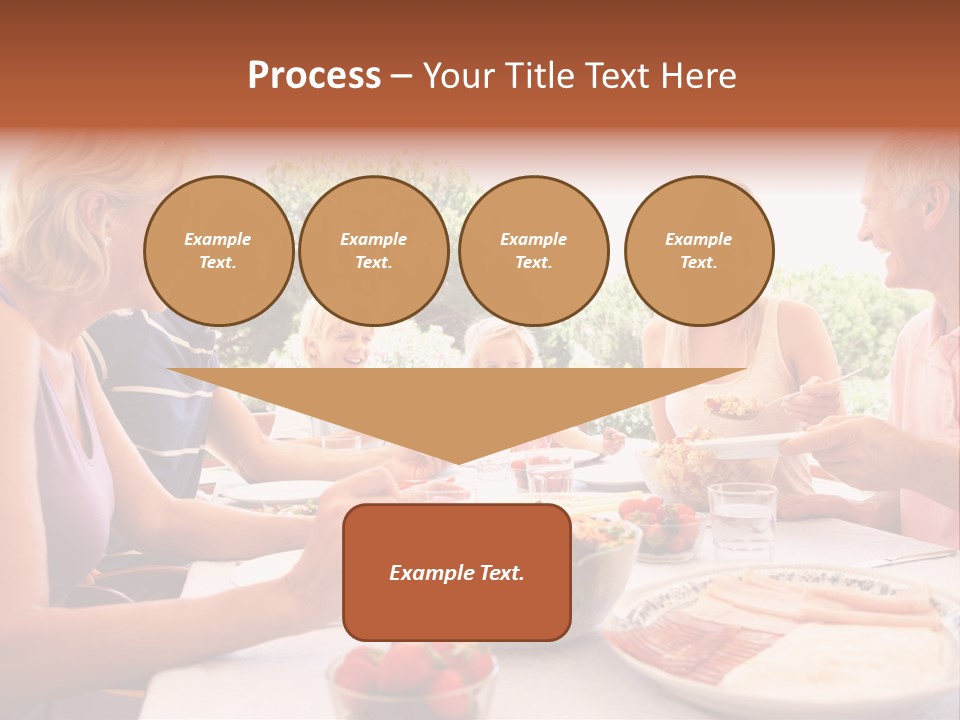 Process – Your Title Text Here

Example Text.

Example Text.

Example Text.

Example Text.

Example Text.